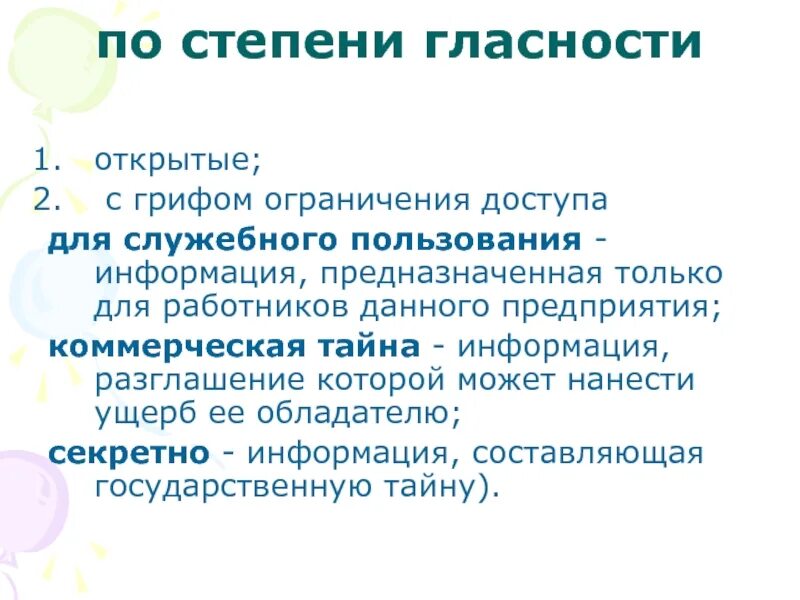 по степени гласности

1. открытые;
2. с грифом ограничения доступа
для служебного пользования - информация, предназначенная только для работников данного предприятия;
коммерческая тайна - информация, разглашение которой может нанести ущерб ее обладателю;
секретно - информация, составляющая государственную тайну).